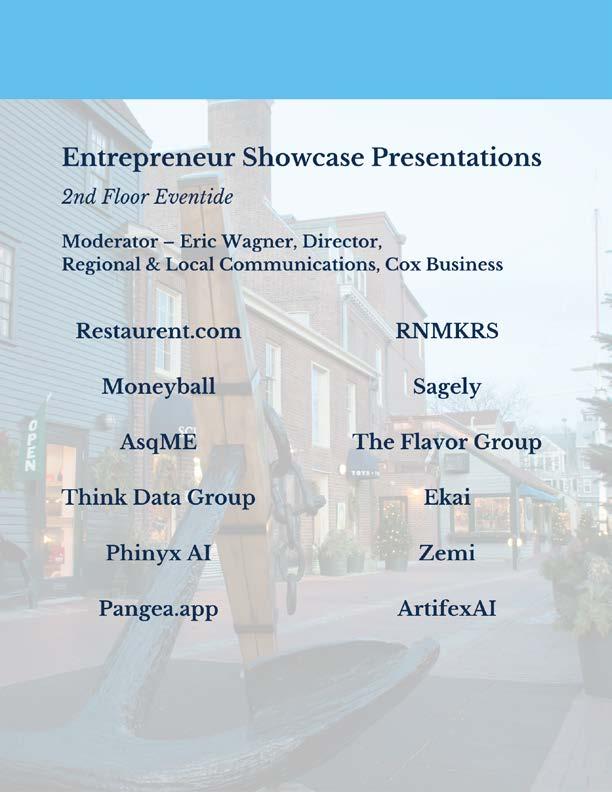 Entrepreneur Showcase Presentations

2nd Floor Eventide

Moderator – Eric Wagner, Director, Regional & Local Communications, Cox Business

Restaurent.com

Moneyball

AsqME

Think Data Group

Phinyx AI

Pangea.app

RNMKRS

Sagely

The Flavor Group

Ekai

Zemi

ArtifexAI

OPEN